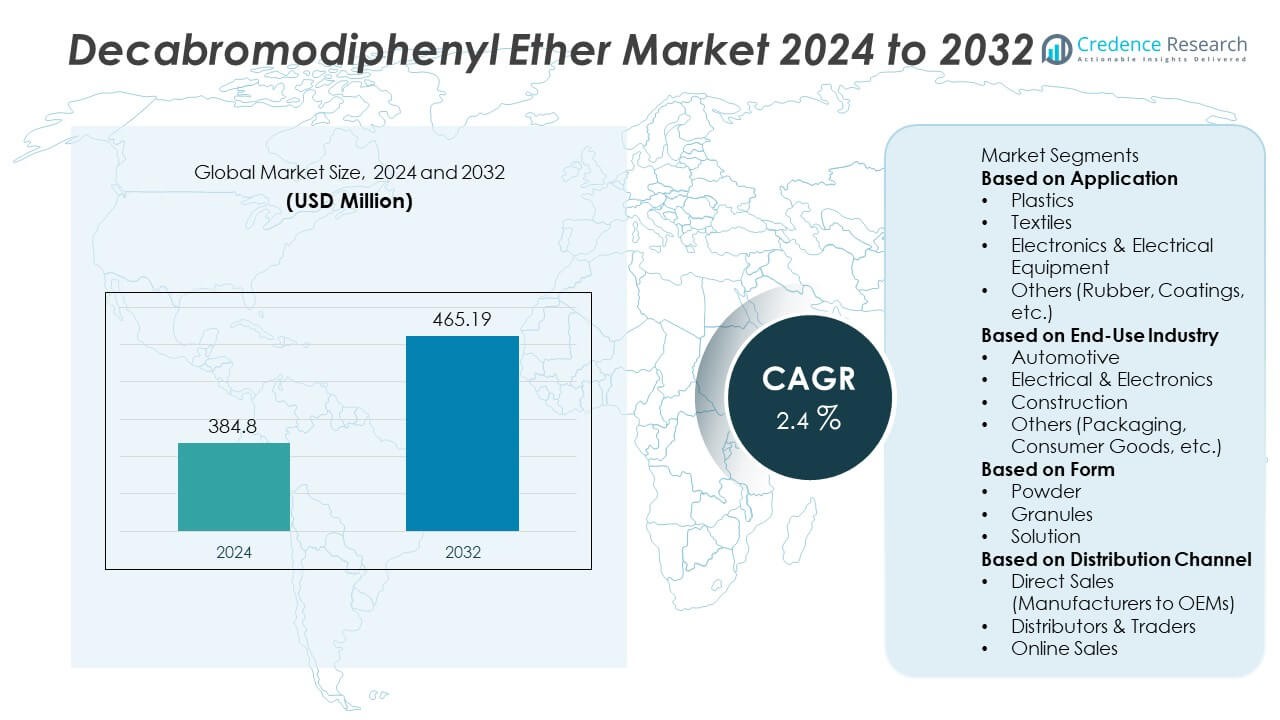 Decabromodiphenyl Ether Market 2024 to 2032

Credence Research
Actionable Insights Delivered

Global Market Size, 2024 and 2032
(USD Million)

384.8
465.19
2024
2032

CAGR
2.4 %

Market Segments
Based on Application
• Plastics
• Textiles
• Electronics & Electrical Equipment
• Others (Rubber, Coatings, etc.)
Based on End-Use Industry
• Automotive
• Electrical & Electronics
• Construction
• Others (Packaging, Consumer Goods, etc.)
Based on Form
• Powder
• Granules
• Solution
Based on Distribution Channel
• Direct Sales (Manufacturers to OEMs)
• Distributors & Traders
• Online Sales